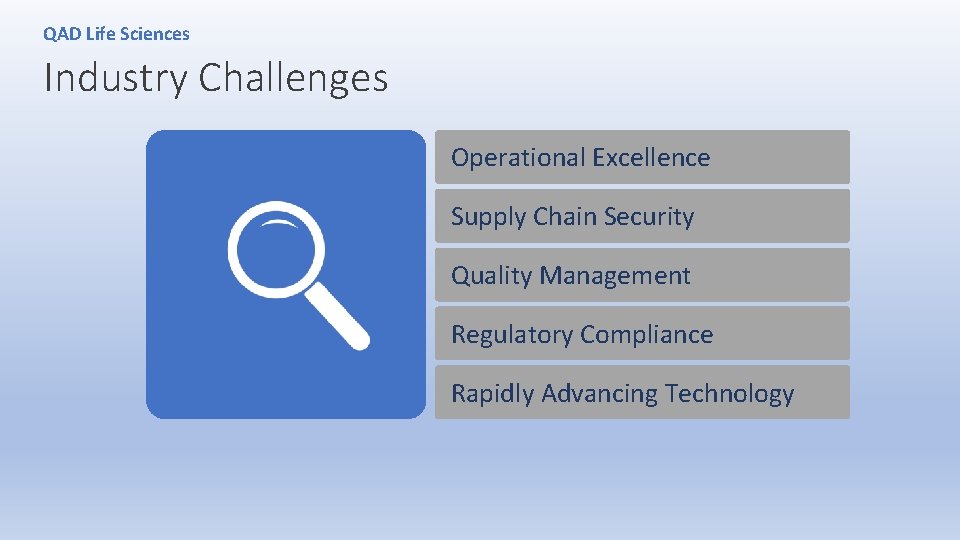 QAD Life Sciences

Industry Challenges

Operational Excellence

Supply Chain Security

Quality Management

Regulatory Compliance

Rapidly Advancing Technology